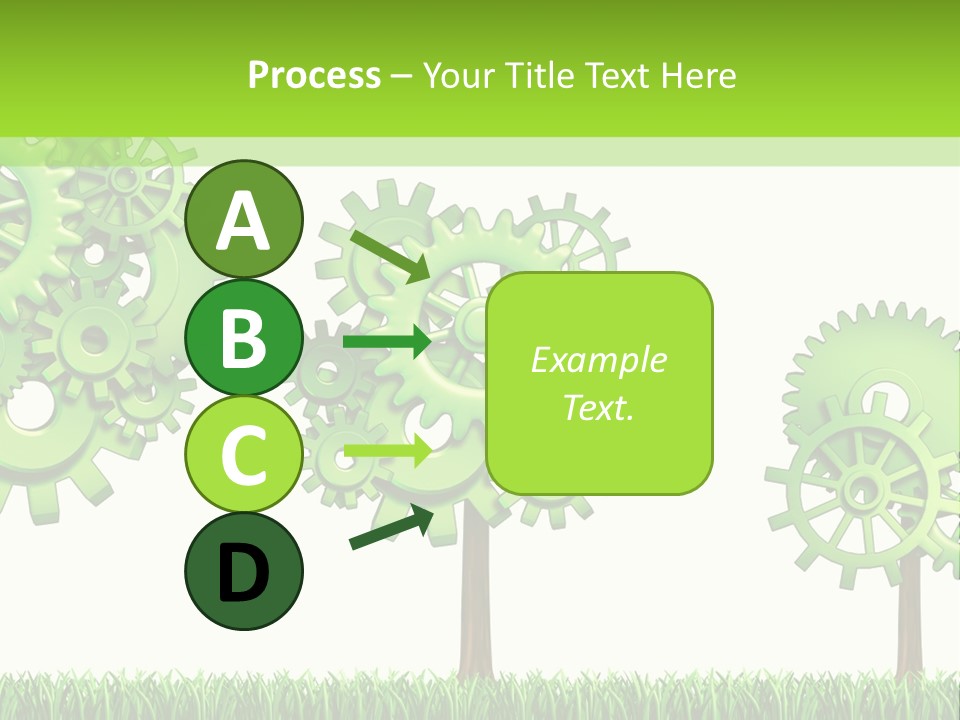 Process – Your Title Text Here

A

B

C

D

Example Text.